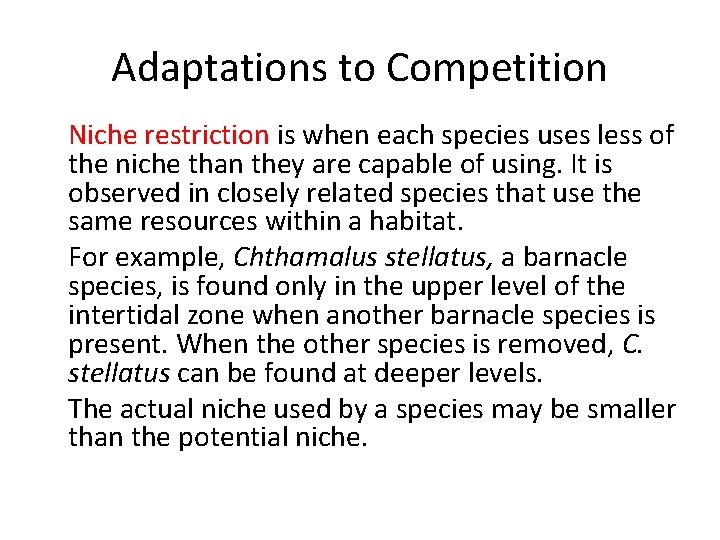 Adaptations to Competition

Niche restriction is when each species uses less of the niche than they are capable of using. It is observed in closely related species that use the same resources within a habitat.

For example, Chthamalus stellatus, a barnacle species, is found only in the upper level of the intertidal zone when another barnacle species is present. When the other species is removed, C. stellatus can be found at deeper levels.

The actual niche used by a species may be smaller than the potential niche.